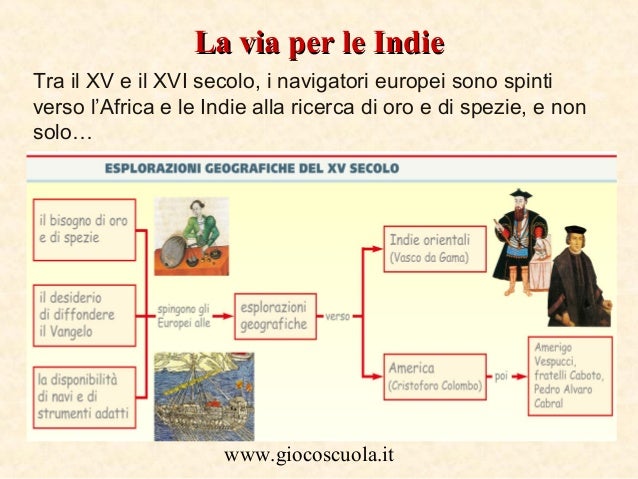 La via per le Indie

Tra il XV e il XVI secolo, i navigatori europei sono spinti verso l'Africa e le Indie alla ricerca di oro e di spezie, e non solo…

ESPLORAZIONI GEOGRAFICHE DEL XV SECOLO

il bisogno di oro e di spezie

il desiderio di diffondere il Vangelo

la disponibilità di navi e di strumenti adatti

spingono gli Europei alle

esplorazioni geografiche

verso

Indie orientali (Vasco da Gama)

America (Cristoforo Colombo)

poi

Amerigo Vespucci, fratelli Caboto, Pedro Alvaro Cabral

www.giocoscuola.it